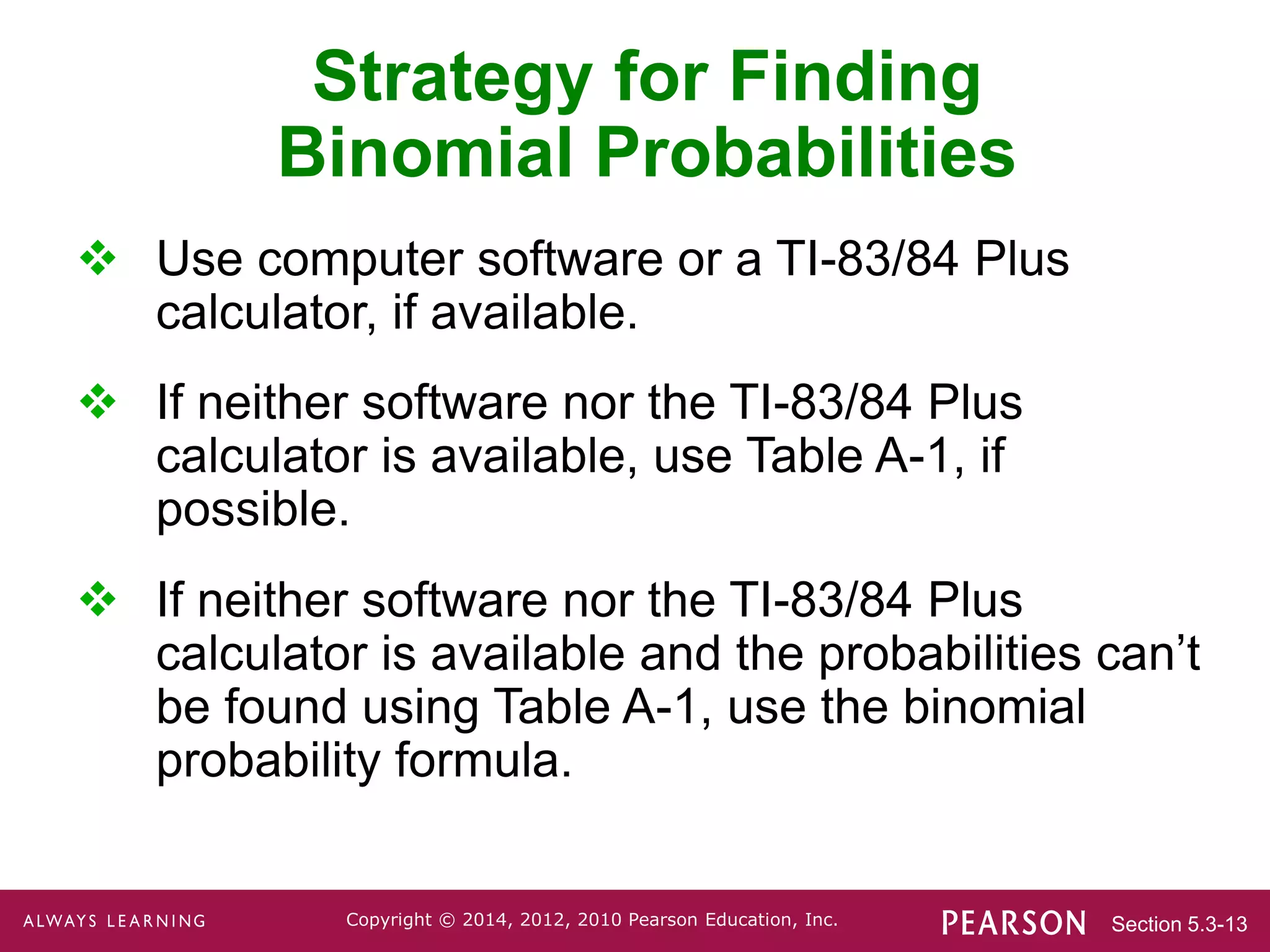 Strategy for Finding Binomial Probabilities

❖ Use computer software or a TI-83/84 Plus calculator, if available.

❖ If neither software nor the TI-83/84 Plus calculator is available, use Table A-1, if possible.

❖ If neither software nor the TI-83/84 Plus calculator is available and the probabilities can’t be found using Table A-1, use the binomial probability formula.

ALWAYS LEARNING Copyright © 2014, 2012, 2010 Pearson Education, Inc. PEARSON Section 5.3-13